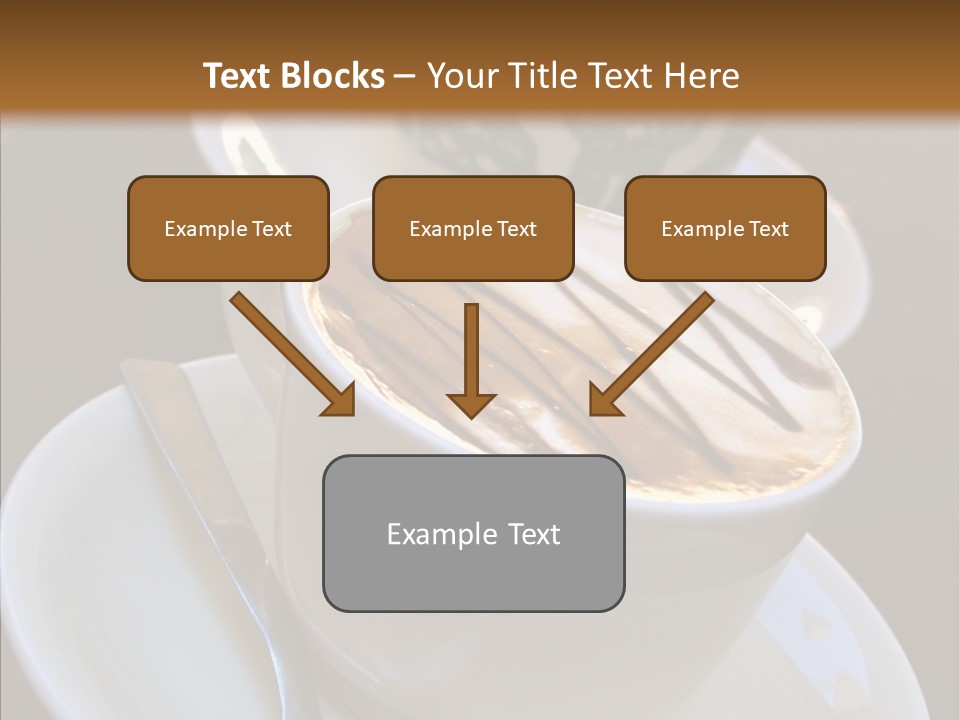 Text Blocks – Your Title Text Here

Example Text

Example Text

Example Text

Example Text